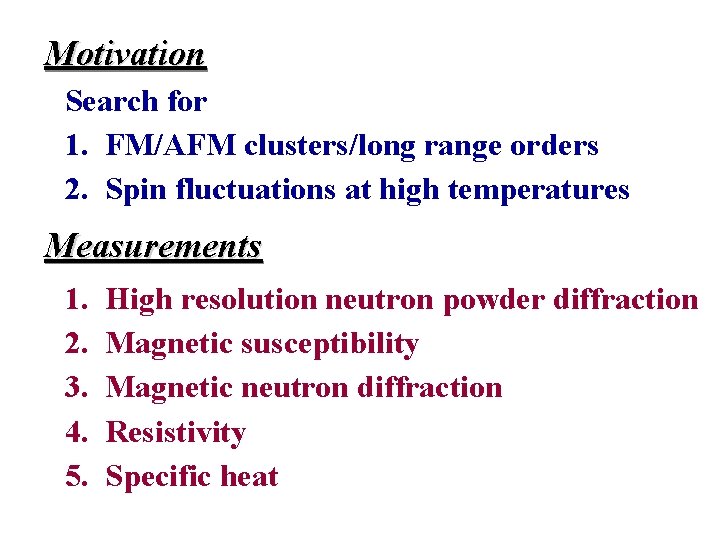 Motivation

Search for

1. FM/AFM clusters/long range orders
2. Spin fluctuations at high temperatures

Measurements

1. High resolution neutron powder diffraction
2. Magnetic susceptibility
3. Magnetic neutron diffraction
4. Resistivity
5. Specific heat